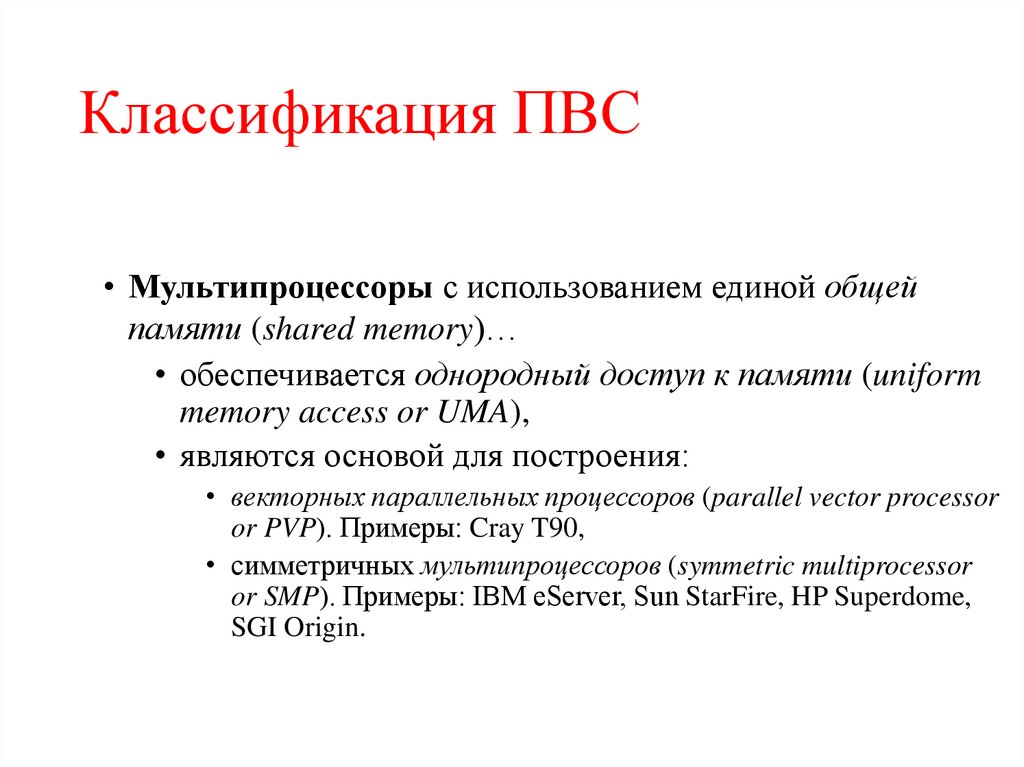 Классификация ПВС

• Мультипроцессоры с использованием единой общей памяти (shared memory)…

• обеспечивается однородный доступ к памяти (uniform memory access or UMA),

• являются основой для построения:

• векторных параллельных процессоров (parallel vector processor or PVP). Примеры: Cray T90,

• симметричных мультипроцессоров (symmetric multiprocessor or SMP). Примеры: IBM eServer, Sun StarFire, HP Superdome, SGI Origin.